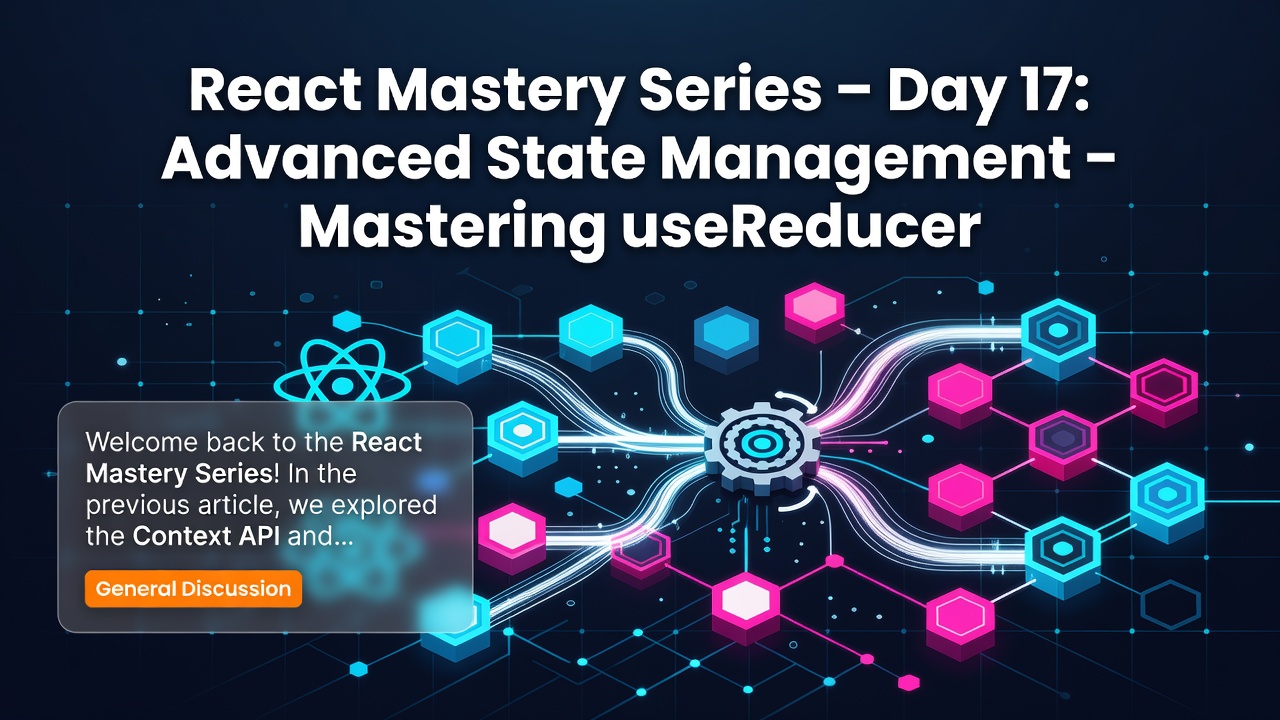 React Mastery Series – Day 17: Advanced State Management - Mastering useReducer

Welcome back to the React Mastery Series! In the previous article, we explored the Context API and...

General Discussion